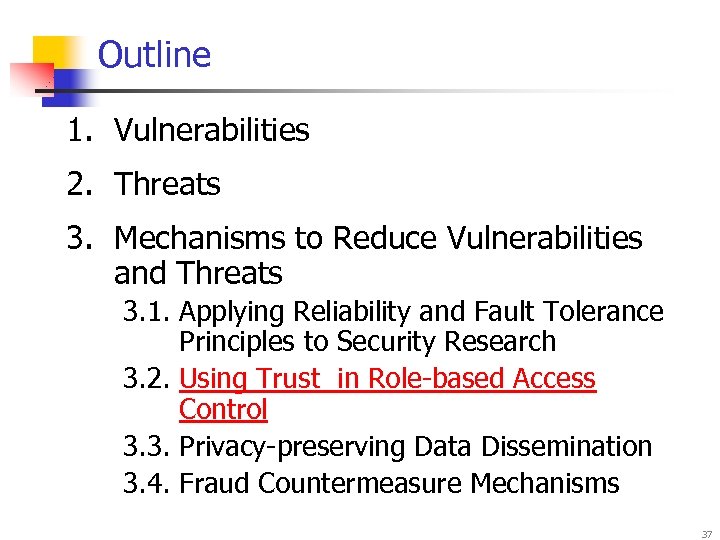 Outline

1. Vulnerabilities
2. Threats
3. Mechanisms to Reduce Vulnerabilities and Threats
3.1. Applying Reliability and Fault Tolerance Principles to Security Research
3.2. Using Trust  in Role-based Access Control
3.3. Privacy-preserving Data Dissemination
3.4. Fraud Countermeasure Mechanisms

37